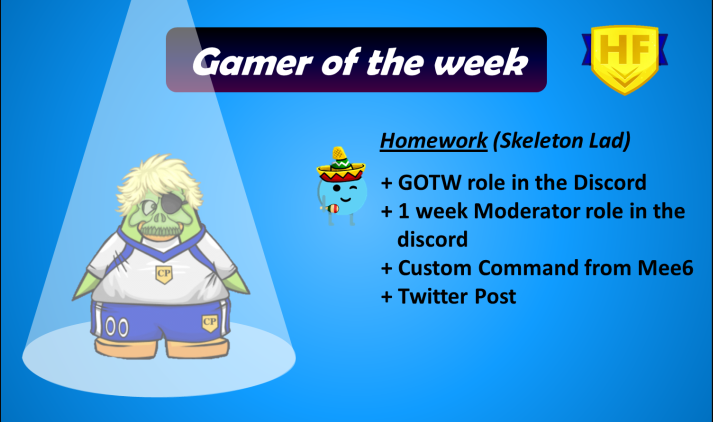 Gamer of the week

HF

Homework (Skeleton Lad)

+ GOTW role in the Discord
+ 1 week Moderator role in the discord
+ Custom Command from Mee6
+ Twitter Post

CP

00

CP